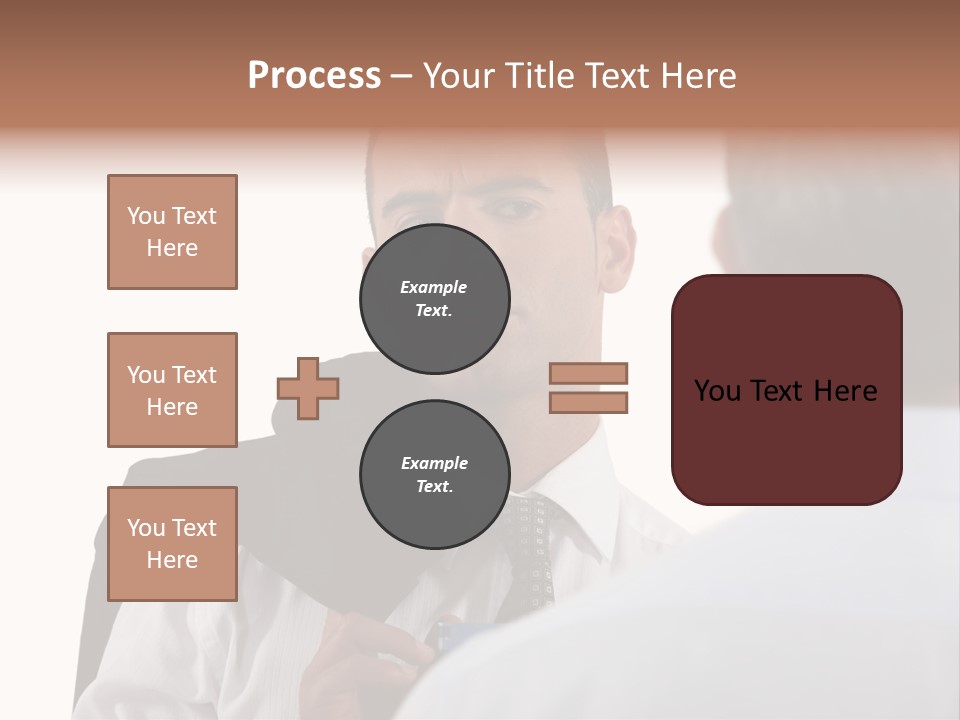 Process – Your Title Text Here

You Text Here

You Text Here

You Text Here

Example Text.

Example Text.

You Text Here